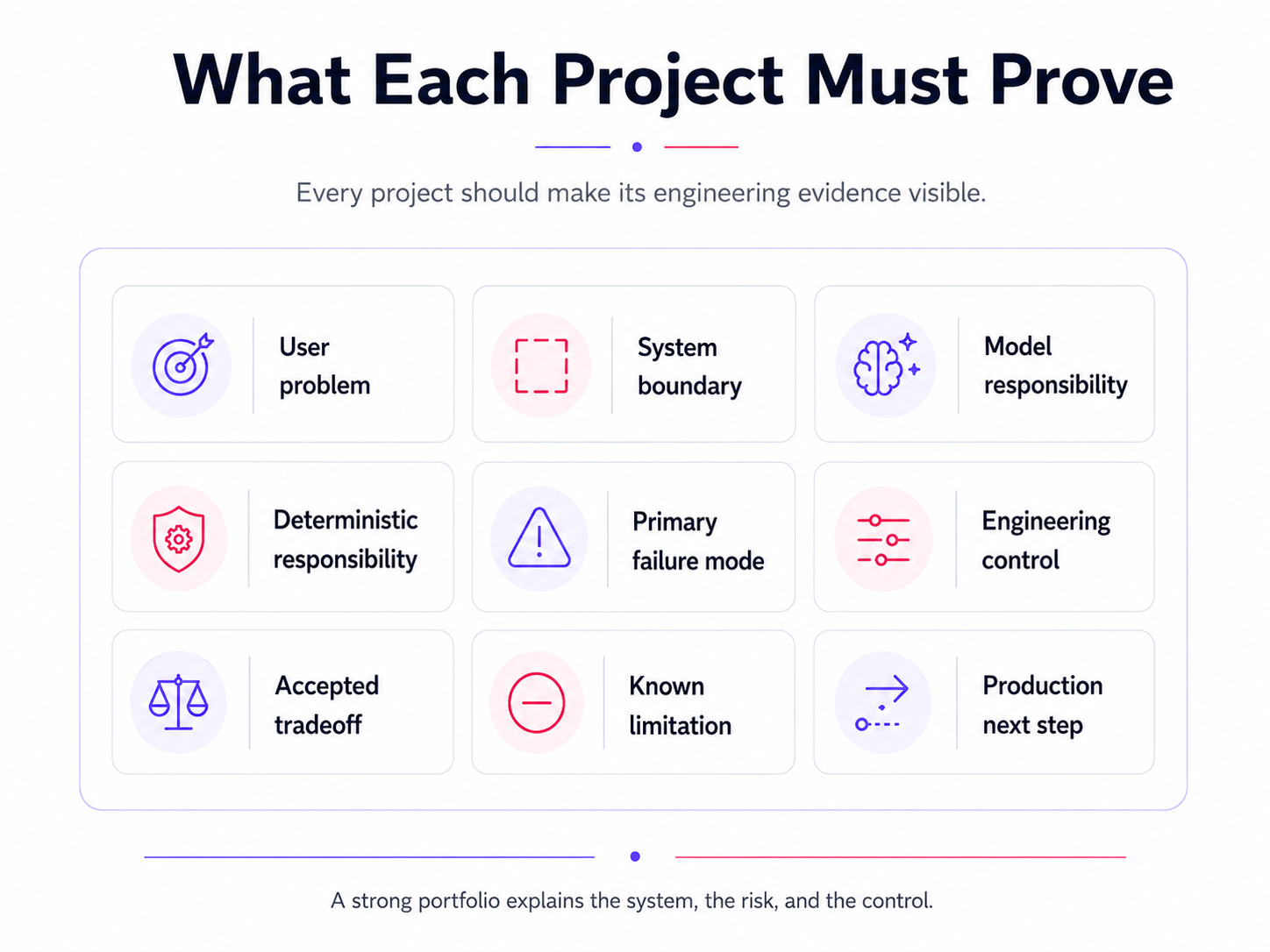 What Each Project Must Prove

Every project should make its engineering evidence visible.

User problem

System boundary

Model responsibility

Deterministic responsibility

Primary failure mode

Engineering control

Accepted tradeoff

Known limitation

Production next step

A strong portfolio explains the system, the risk, and the control.